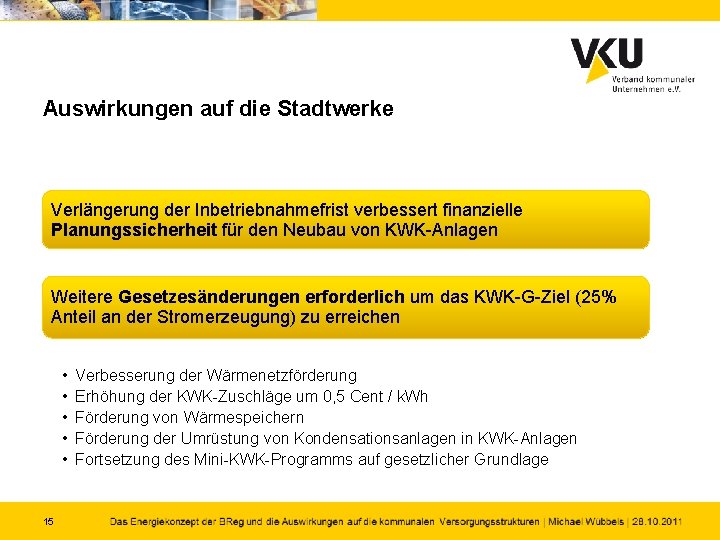 VKU
Verband kommunaler Unternehmen e.V.

Auswirkungen auf die Stadtwerke

Verlängerung der Inbetriebnahmefrist verbessert finanzielle Planungssicherheit für den Neubau von KWK-Anlagen

Weitere Gesetzesänderungen erforderlich um das KWK-G-Ziel (25% Anteil an der Stromerzeugung) zu erreichen

• Verbesserung der Wärmenetzförderung
• Erhöhung der KWK-Zuschläge um 0,5 Cent / kWh
• Förderung von Wärmespeichern
• Förderung der Umrüstung von Kondensationsanlagen in KWK-Anlagen
• Fortsetzung des Mini-KWK-Programms auf gesetzlicher Grundlage

15 Das Energiekonzept der BReg und die Auswirkungen auf die kommunalen Versorgungsstrukturen | Michael Wübbels | 28.10.2011